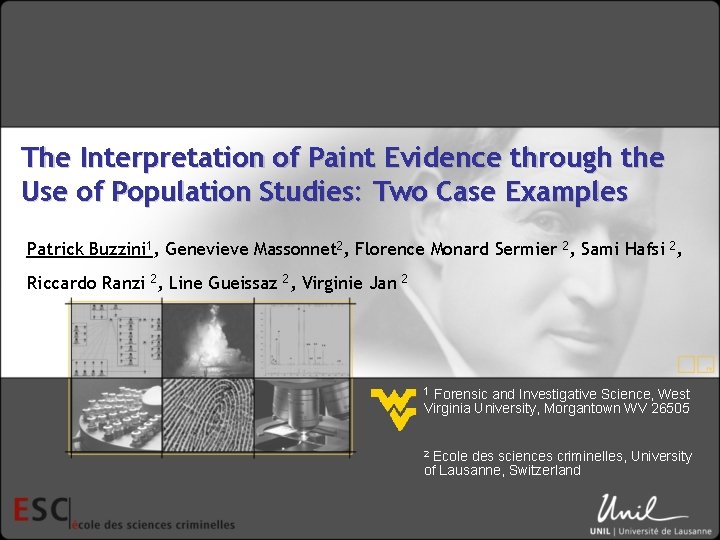 The Interpretation of Paint Evidence through the Use of Population Studies: Two Case Examples

Patrick Buzzini$^1$, Genevieve Massonnet$^2$, Florence Monard Sermier $^2$, Sami Hafsi $^2$, Riccardo Ranzi $^2$, Line Gueissaz $^2$, Virginie Jan $^2$

$^1$ Forensic and Investigative Science, West Virginia University, Morgantown WV 26505

$^2$ Ecole des sciences criminelles, University of Lausanne, Switzerland

ESC école des sciences criminelles

Unil

UNIL | Université de Lausanne